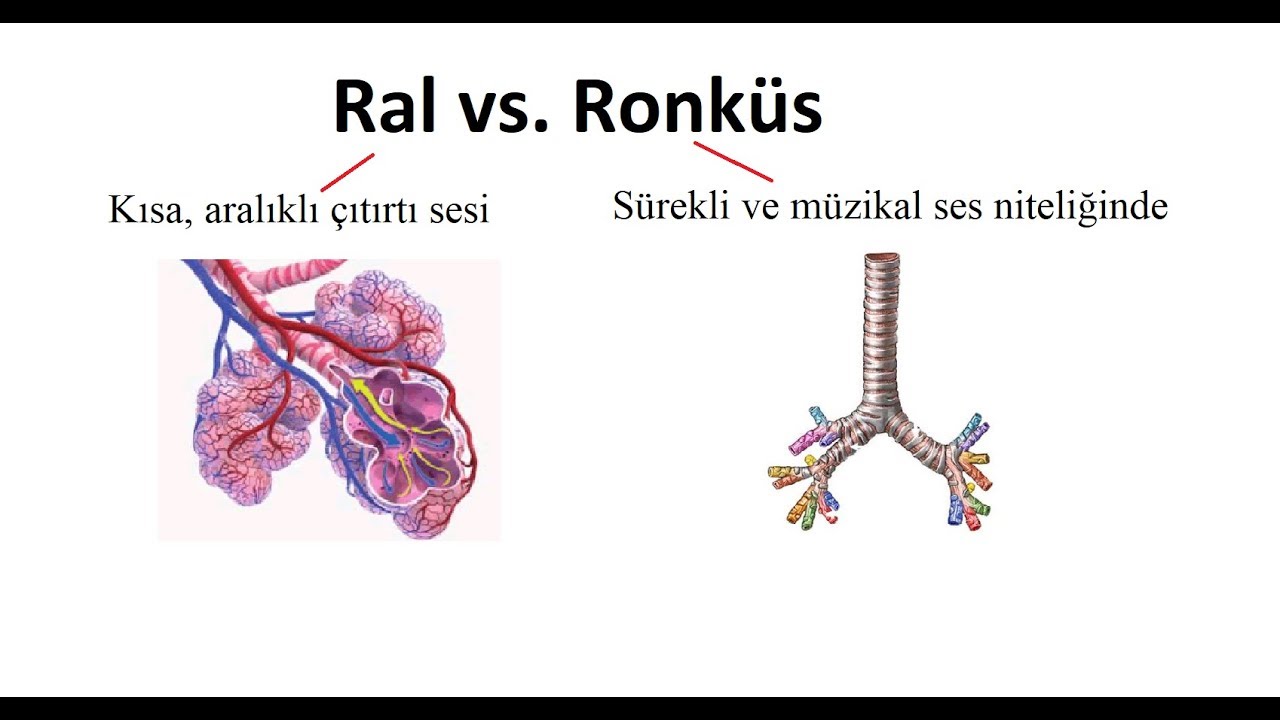 Ral vs. Ronküs

Kısa, aralıklı çıtırtı sesi

Sürekli ve müzikal ses niteliğinde